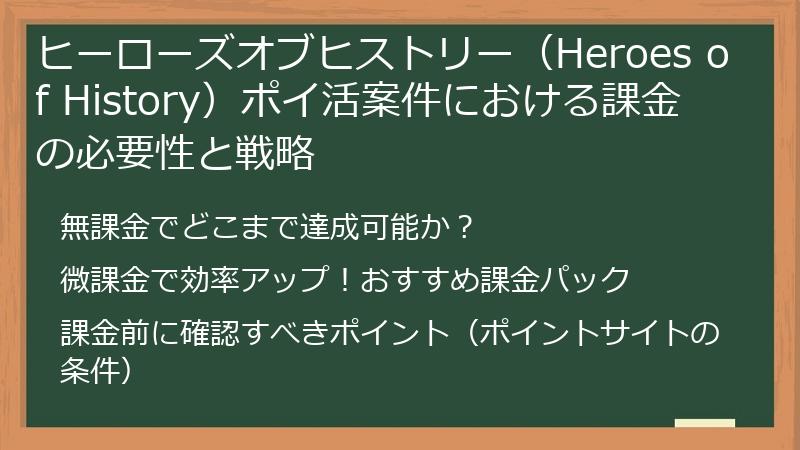 ヒーローズオブヒストリー（Heroes of History）ポイ活案件における課金の必要性と戦略

無課金でどこまで達成可能か？

微課金で効率アップ！おすすめ課金パック

課金前に確認すべきポイント（ポイントサイトの条件）